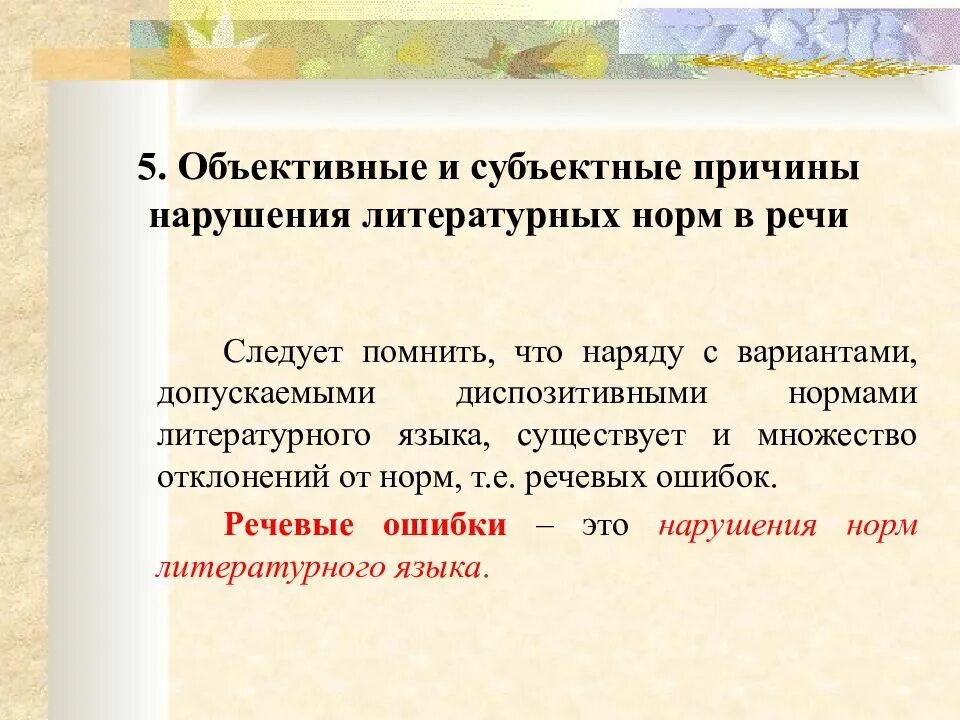 5. Объективные и субъектные причины нарушения литературных норм в речи

Следует помнить, что наряду с вариантами, допускаемыми диспозитивными нормами литературного языка, существует и множество отклонений от норм, т.е. речевых ошибок.

Речевые ошибки – это нарушения норм литературного языка.